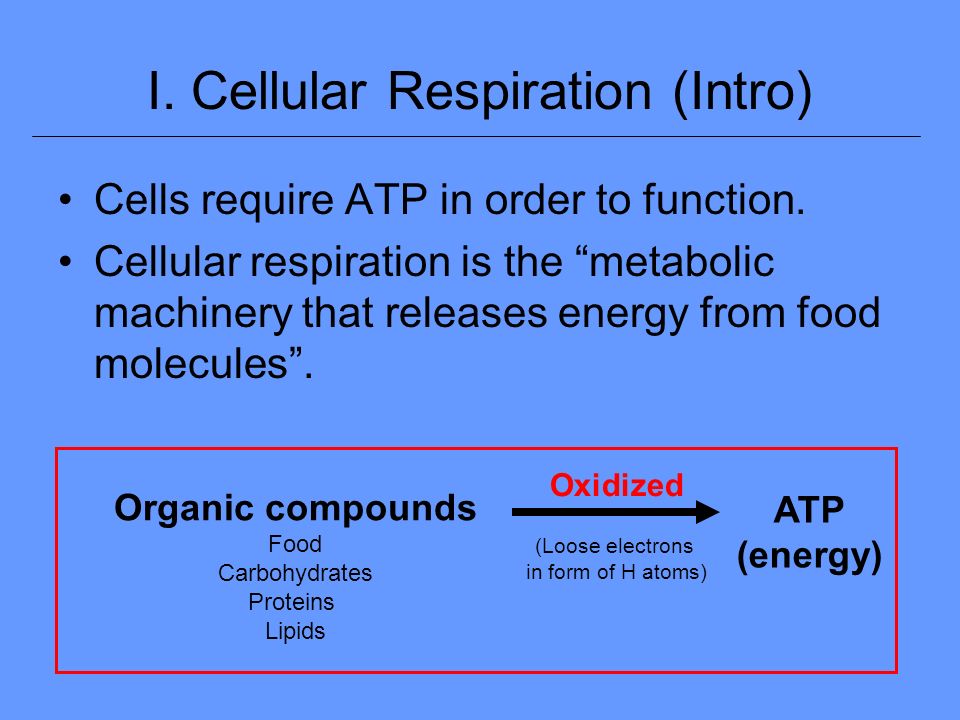 I. Cellular Respiration (Intro)

• Cells require ATP in order to function.

• Cellular respiration is the “metabolic machinery that releases energy from food molecules”.

Organic compounds
Food
Carbohydrates
Proteins
Lipids

Oxidized

(Loose electrons in form of H atoms)

ATP
(energy)